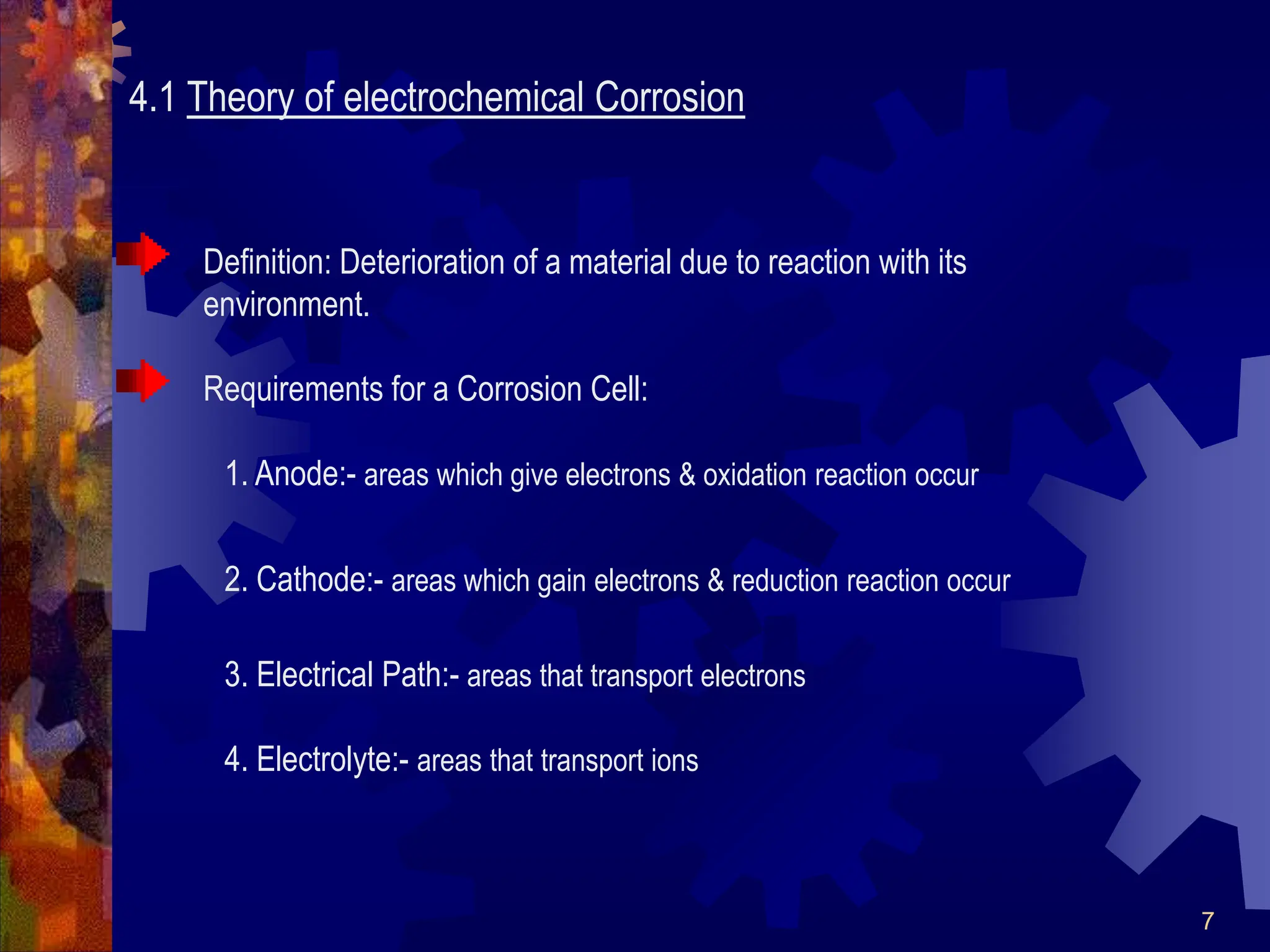 4.1 Theory of electrochemical Corrosion

Definition: Deterioration of a material due to reaction with its environment.

Requirements for a Corrosion Cell:

1. Anode:- areas which give electrons & oxidation reaction occur

2. Cathode:- areas which gain electrons & reduction reaction occur

3. Electrical Path:- areas that transport electrons

4. Electrolyte:- areas that transport ions

7